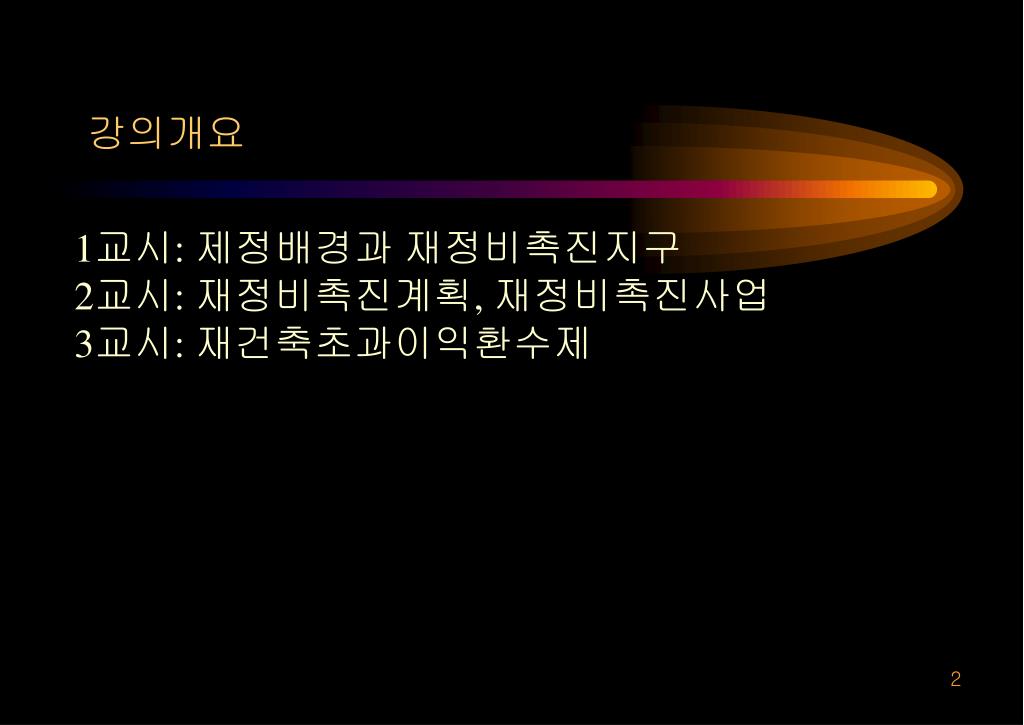 강의개요

1교시: 제정배경과 재정비촉진지구
2교시: 재정비촉진계획, 재정비촉진사업
3교시: 재건축초과이익환수제

2